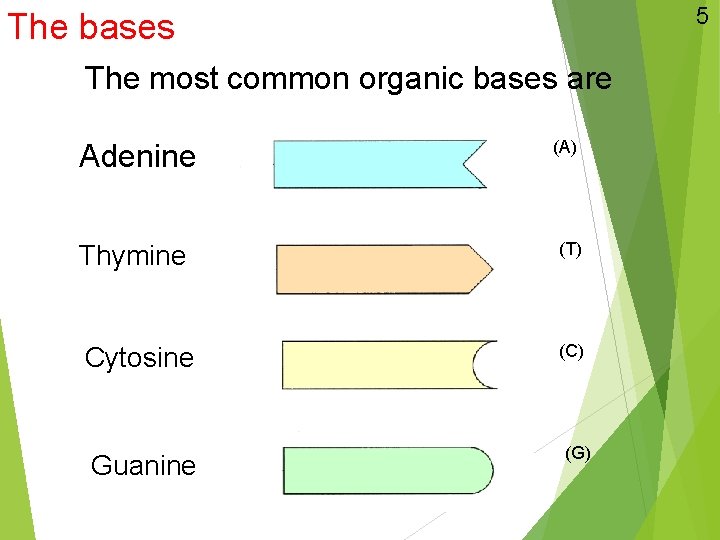 The bases

5

The most common organic bases are

Adenine (A)

Thymine (T)

Cytosine (C)

Guanine (G)